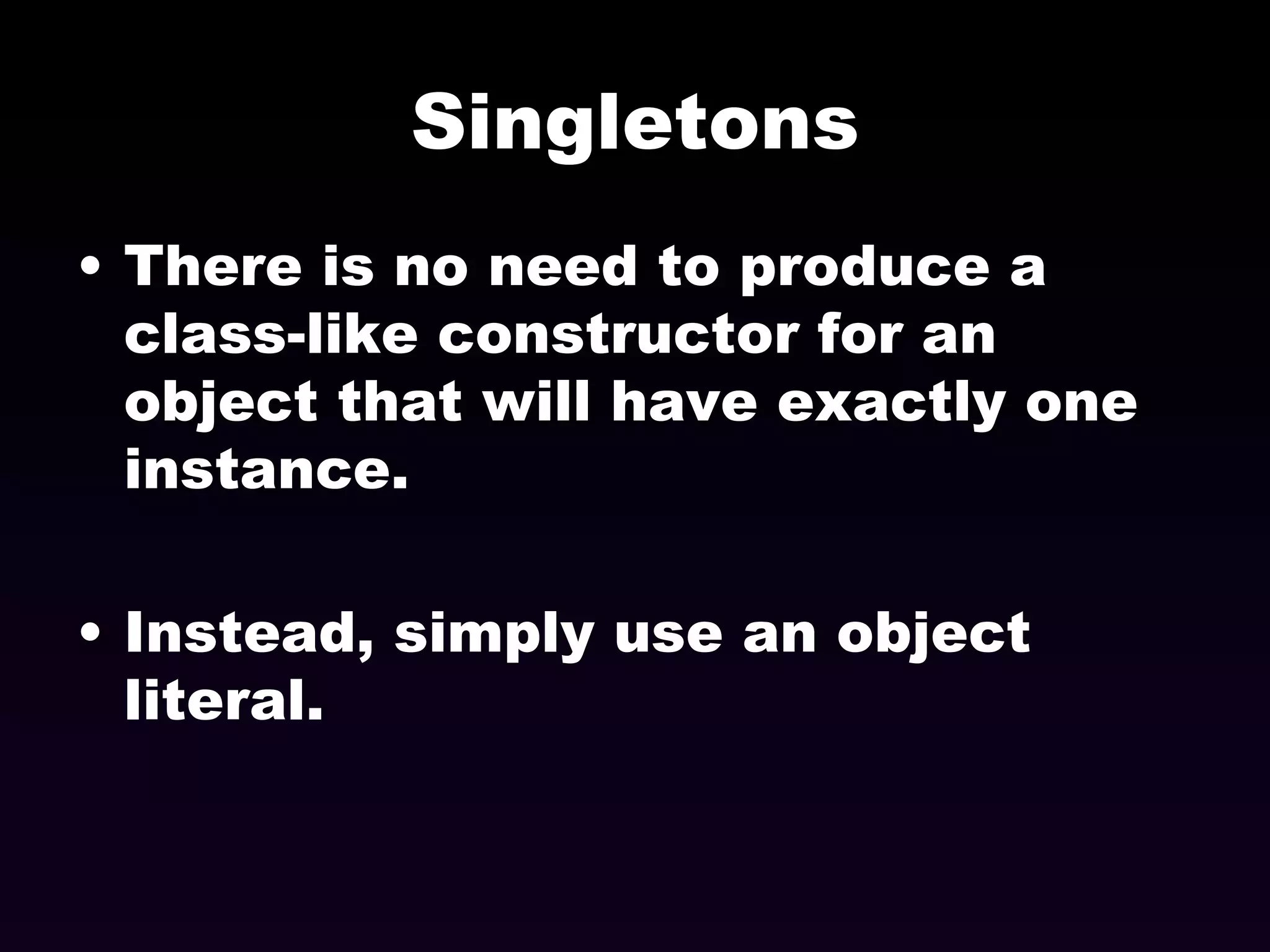 Singletons

• There is no need to produce a class-like constructor for an object that will have exactly one instance.

• Instead, simply use an object literal.